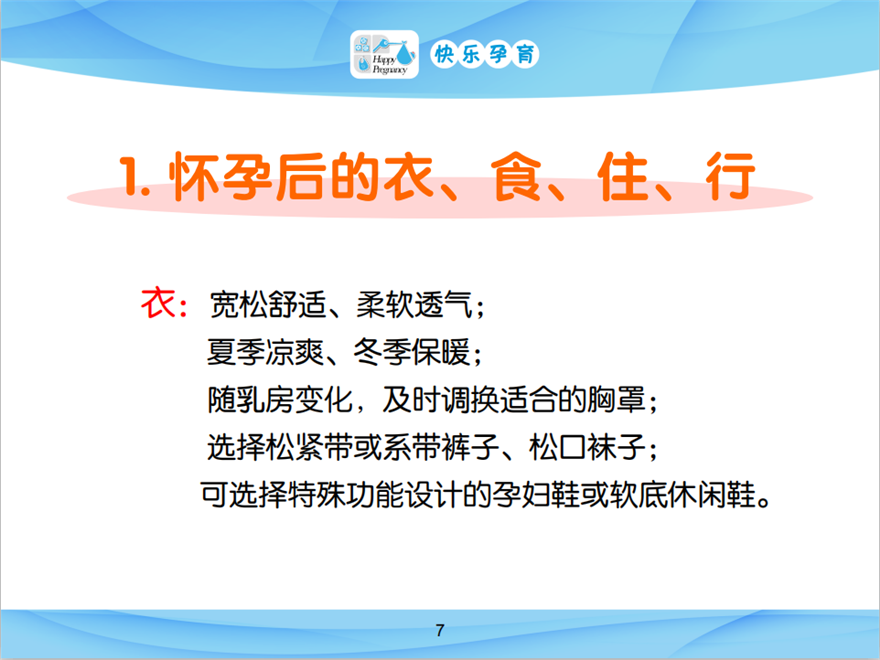 Happy Pregnancy 快乐孕育

1. 怀孕后的衣、食、住、行

衣：宽松舒适、柔软透气；
夏季凉爽、冬季保暖；
随乳房变化，及时调换适合的胸罩；
选择松紧带或系带裤子、松口袜子；
可选择特殊功能设计的孕妇鞋或软底休闲鞋。

7